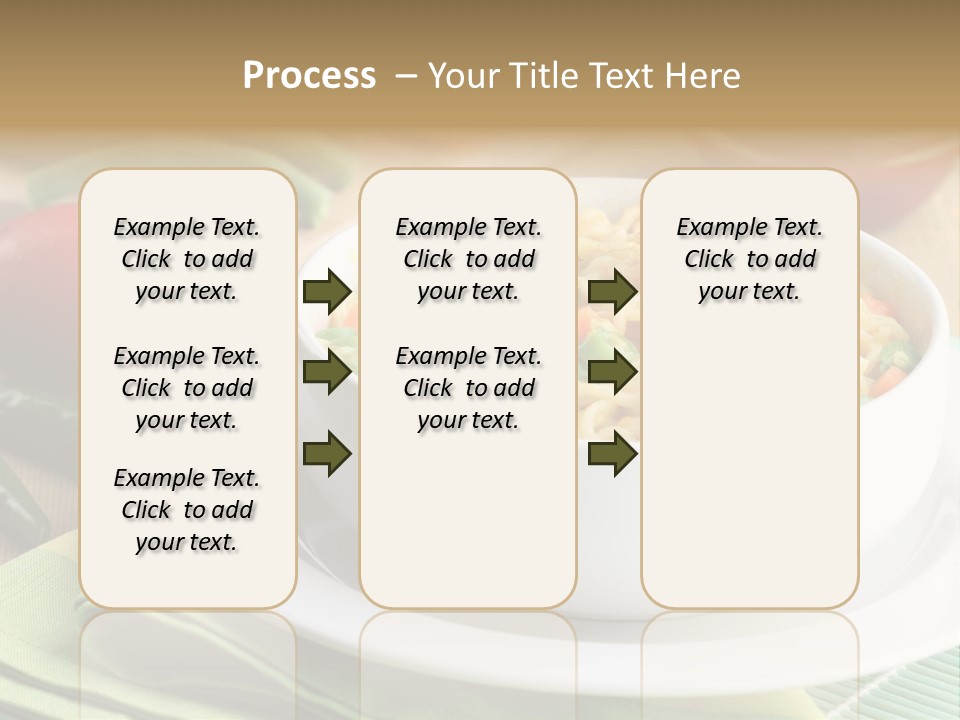 Process – Your Title Text Here

Example Text. Click to add your text.

Example Text. Click to add your text.

Example Text. Click to add your text.

Example Text. Click to add your text.

Example Text. Click to add your text.

Example Text. Click to add your text.